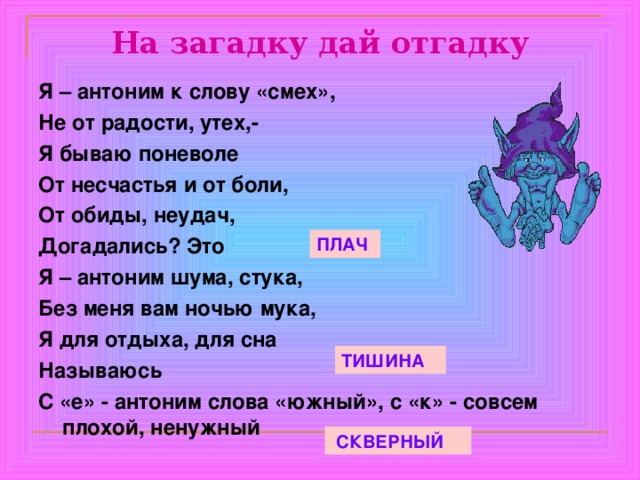 На загадку дай отгадку

Я – антоним к слову «смех»,
Не от радости, утех,-
Я бываю поневоле
От несчастья и от боли,
От обиды, неудач,
Догадались? Это

ПЛАЧ

Я – антоним шума, стука,
Без меня вам ночью мука,
Я для отдыха, для сна
Называюсь

ТИШИНА

С «е» - антоним слова «южный», с «к» - совсем плохой, ненужный

СКВЕРНЫЙ